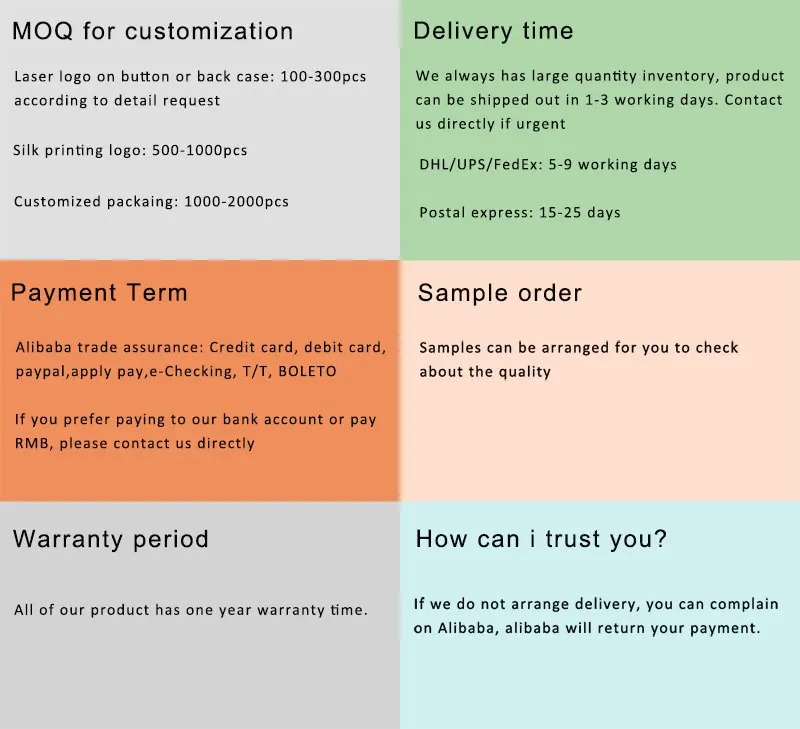 MOQ for customization

Laser logo on button or back case: 100-300pcs according to detail request

Silk printing logo: 500-1000pcs

Customized packaing: 1000-2000pcs

Delivery time

We always has large quantity inventory, product can be shipped out in 1-3 working days. Contact us directly if urgent

DHL/UPS/FedEx: 5-9 working days

Postal express: 15-25 days

Payment Term

Alibaba trade assurance: Credit card, debit card, paypal,apply pay,e-Checking, T/T, BOLETO

If you prefer paying to our bank account or pay RMB, please contact us directly

Sample order

Samples can be arranged for you to check about the quality

Warranty period

All of our product has one year warranty time.

How can i trust you?

If we do not arrange delivery, you can complain on Alibaba, alibaba will return your payment.